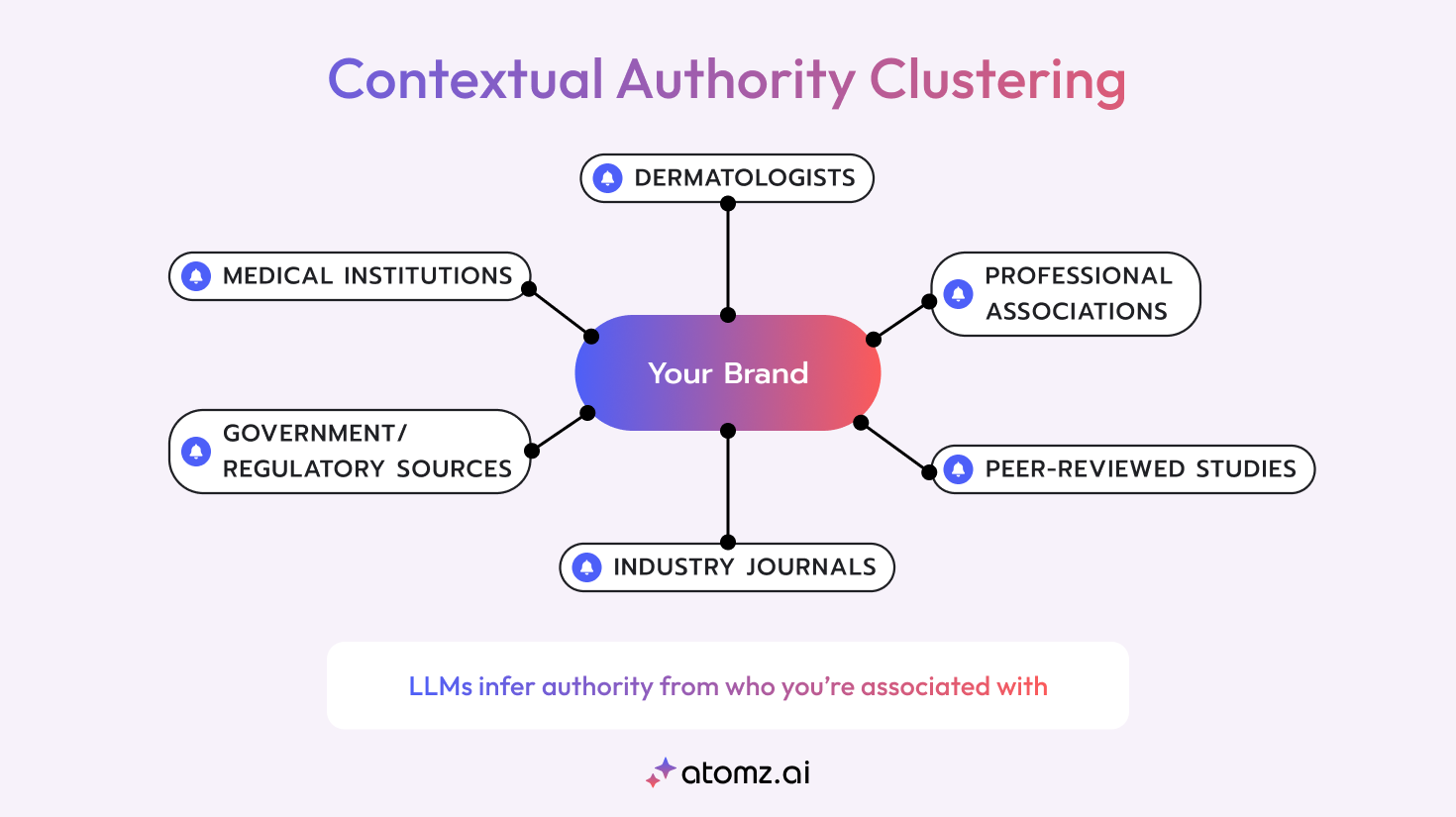 Contextual Authority Clustering

DERMATOLOGISTS

MEDICAL INSTITUTIONS

PROFESSIONAL ASSOCIATIONS

Your Brand

GOVERNMENT/ REGULATORY SOURCES

PEER-REVIEWED STUDIES

INDUSTRY JOURNALS

LLMs infer authority from who you're associated with

atomz.ai